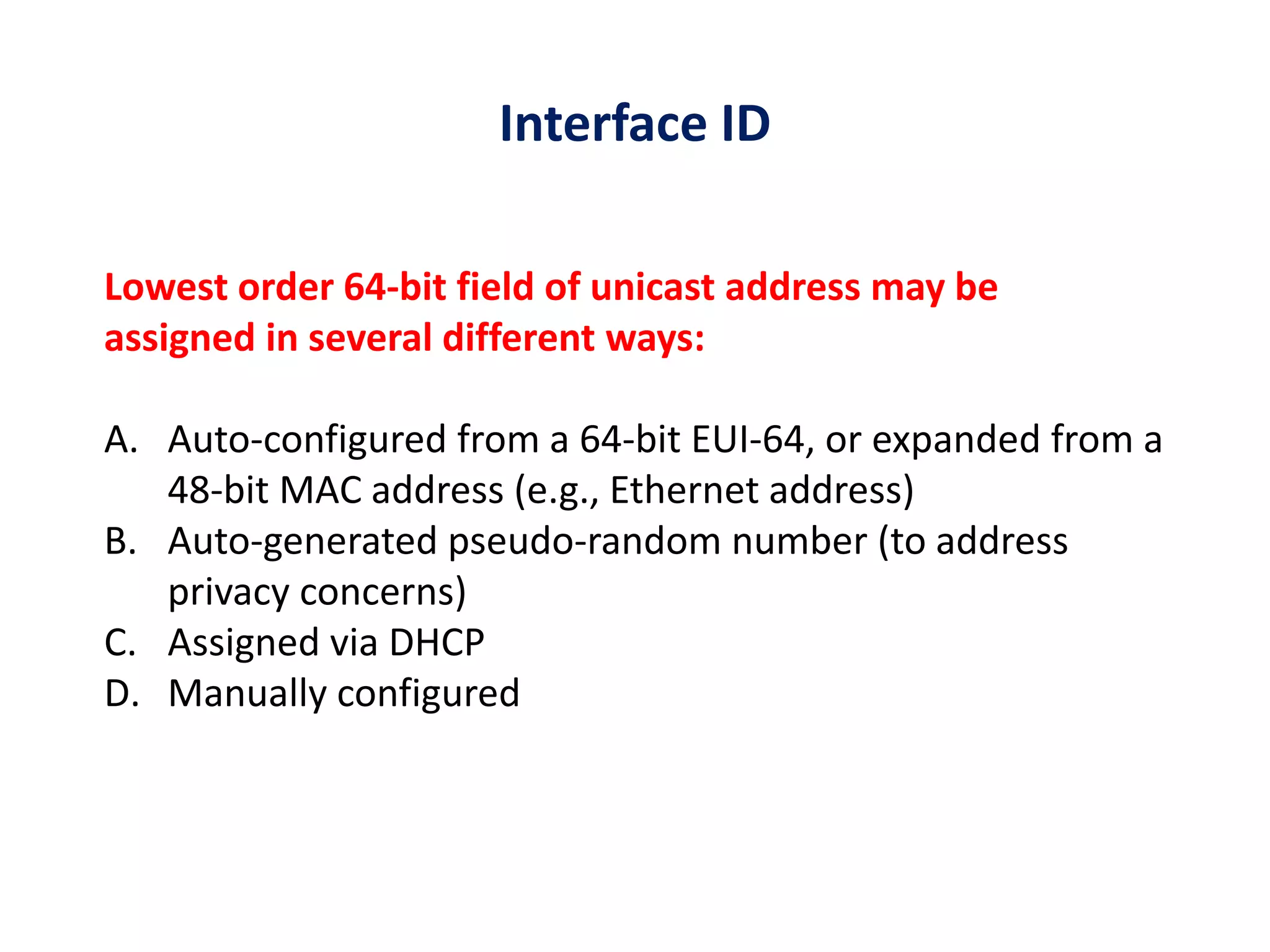 Interface ID

Lowest order 64-bit field of unicast address may be assigned in several different ways:

A. Auto-configured from a 64-bit EUI-64, or expanded from a 48-bit MAC address (e.g., Ethernet address)
B. Auto-generated pseudo-random number (to address privacy concerns)
C. Assigned via DHCP
D. Manually configured